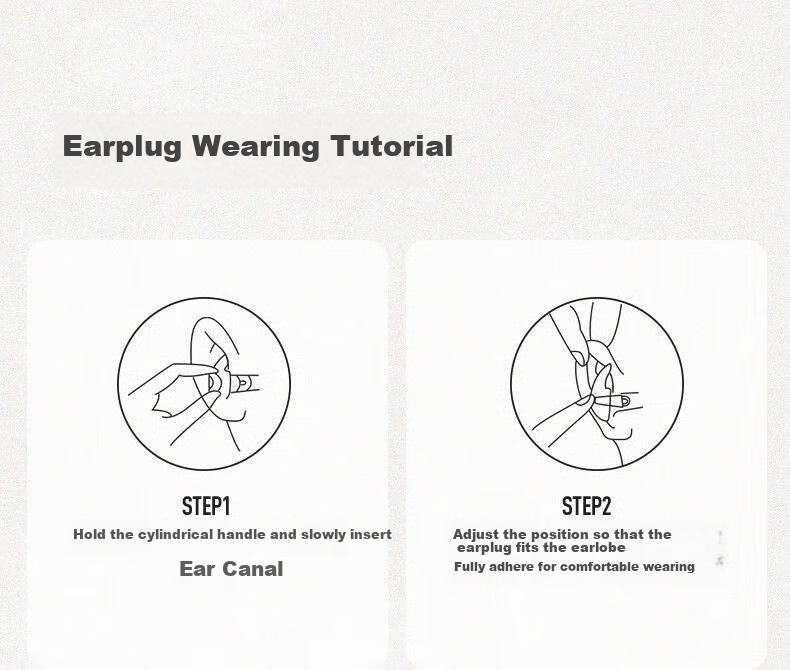 Earplug Wearing Tutorial

STEP1

Hold the cylindrical handle and slowly insert

Ear Canal

STEP2

Adjust the position so that the earplug fits the earlobe

Fully adhere for comfortable wearing